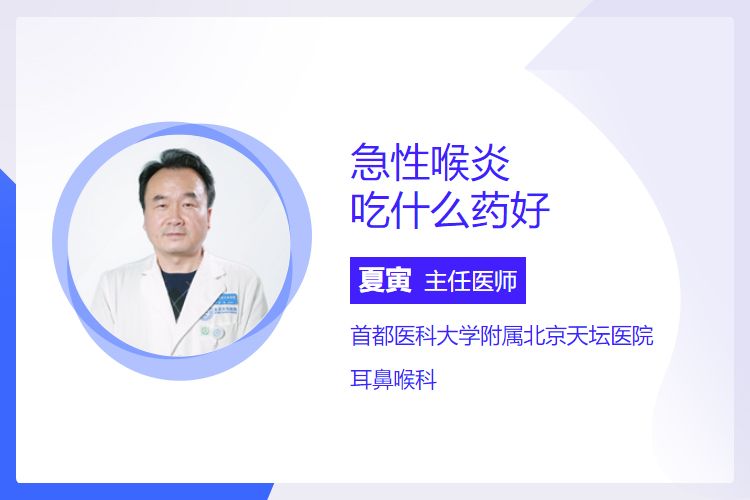 急性喉炎
吃什么药好

夏寅 主任医师

首都医科大学附属北京天坛医院

耳鼻喉科